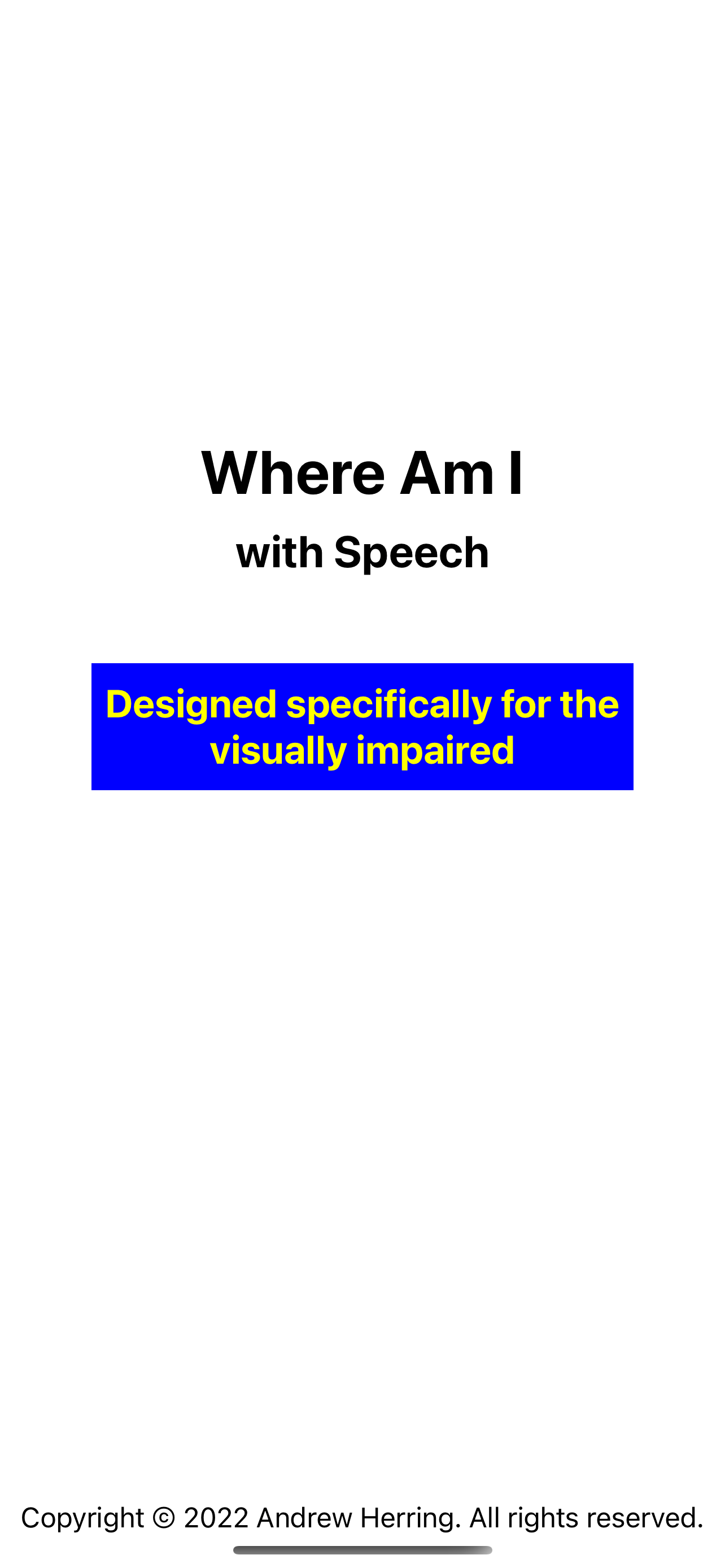 Where Am I
with Speech

Designed specifically for the visually impaired

Copyright © 2022 Andrew Herring. All rights reserved.